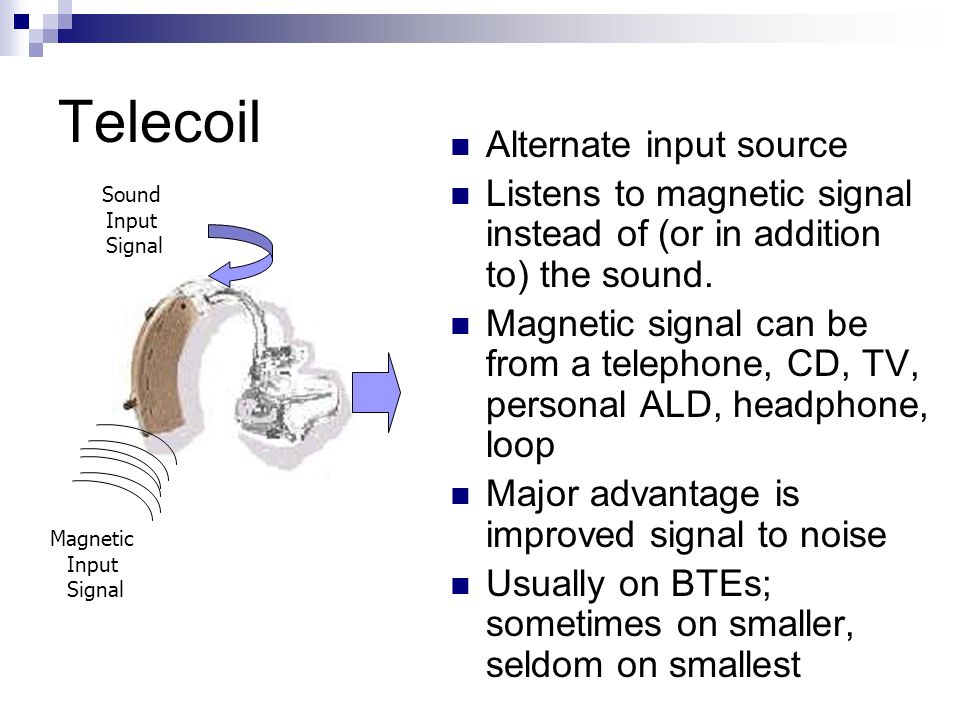 Telecoil

Sound Input Signal

Magnetic Input Signal

- Alternate input source
- Listens to magnetic signal instead of (or in addition to) the sound.
- Magnetic signal can be from a telephone, CD, TV, personal ALD, headphone, loop
- Major advantage is improved signal to noise
- Usually on BTEs; sometimes on smaller, seldom on smallest